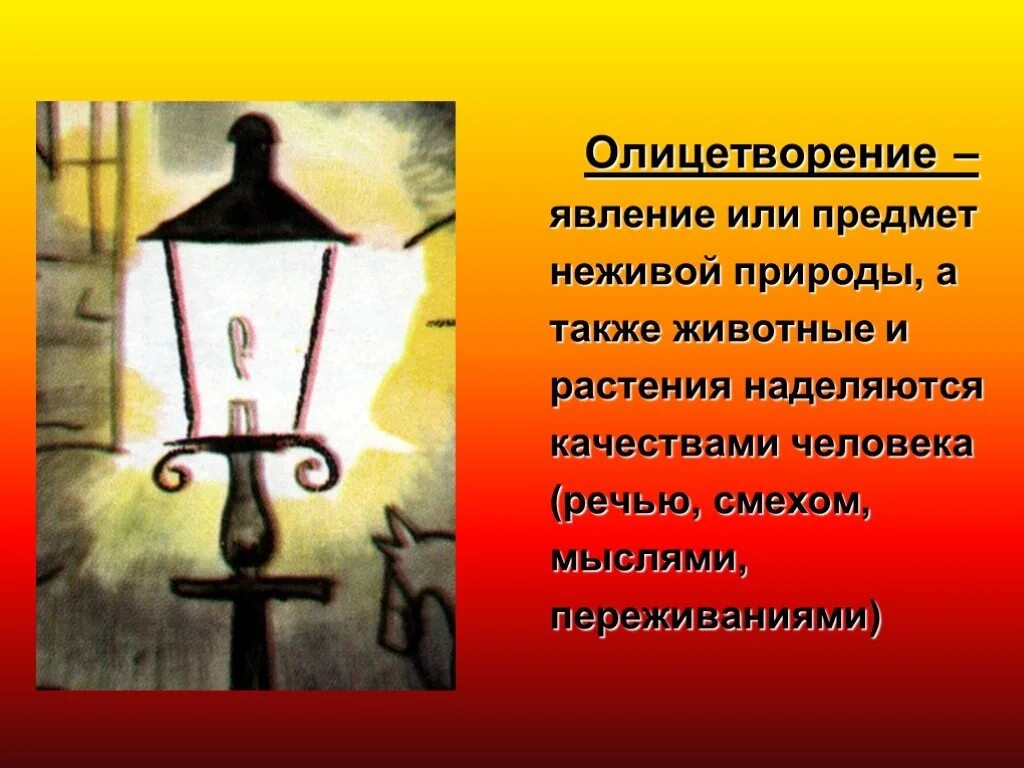 Олицетворение – явление или предмет неживой природы, а также животные и растения наделяются качествами человека (речью, смехом, мыслями, переживаниями)